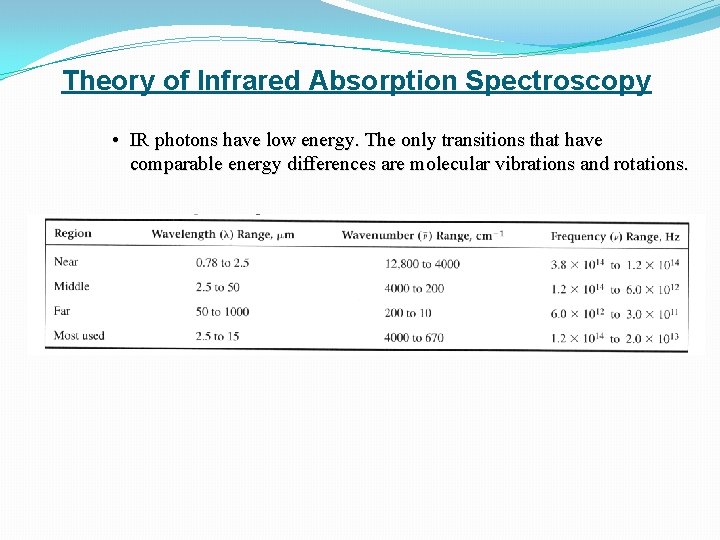 Theory of Infrared Absorption Spectroscopy

• IR photons have low energy. The only transitions that have comparable energy differences are molecular vibrations and rotations.

| Region | Wavelength ($\lambda$) Range, $\mu$m | Wavenumber ($\bar{\nu}$) Range, cm$^{-1}$ | Frequency ($\nu$) Range, Hz |
|---|---|---|---|
| Near | 0.78 to 2.5 | 12,800 to 4000 | $3.8 \times 10^{14}$ to $1.2 \times 10^{14}$ |
| Middle | 2.5 to 50 | 4000 to 200 | $1.2 \times 10^{14}$ to $6.0 \times 10^{12}$ |
| Far | 50 to 1000 | 200 to 10 | $6.0 \times 10^{12}$ to $3.0 \times 10^{11}$ |
| Most used | 2.5 to 15 | 4000 to 670 | $1.2 \times 10^{14}$ to $2.0 \times 10^{13}$ |